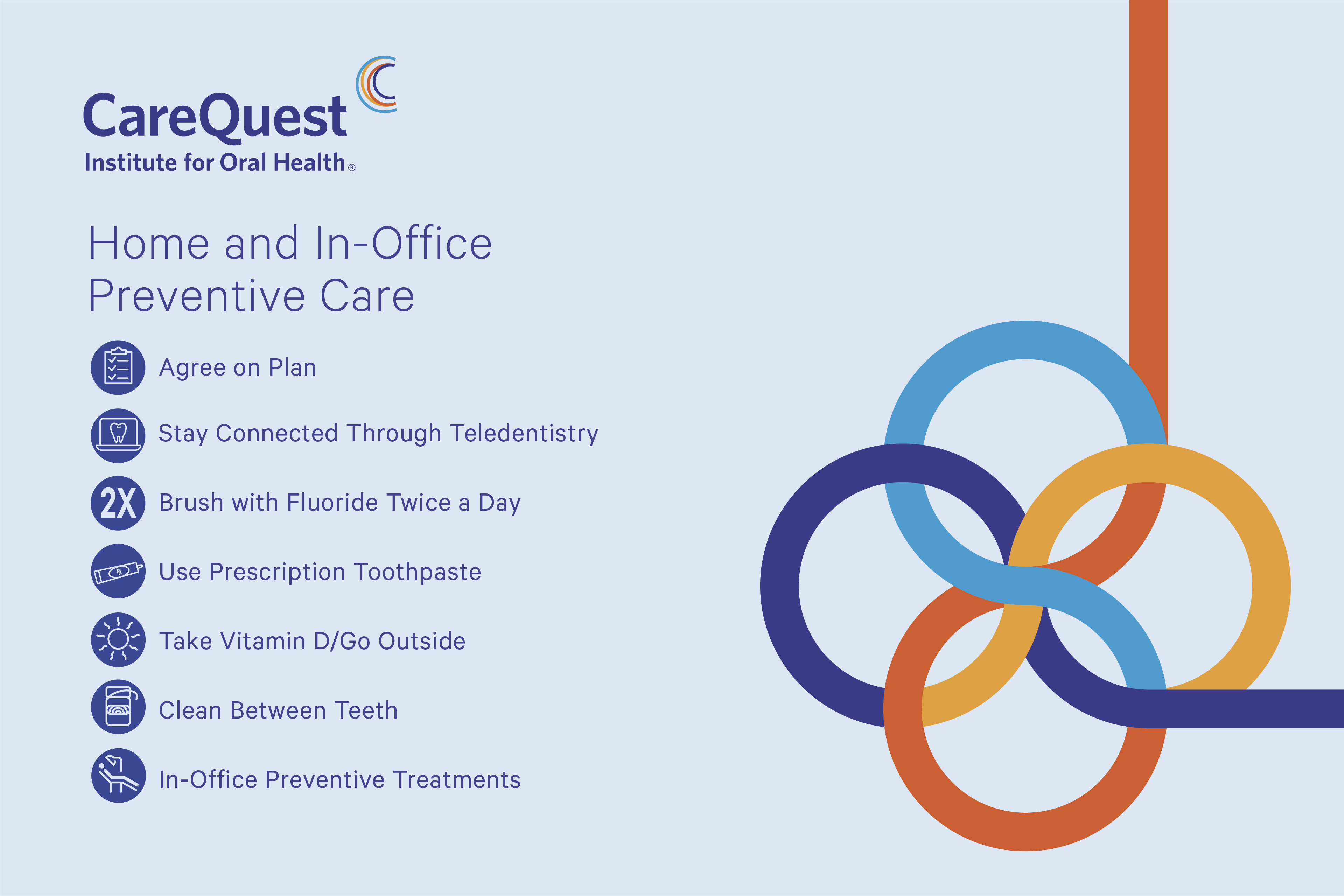 CareQuest
Institute for Oral Health®

Home and In-Office Preventive Care

Agree on Plan

Stay Connected Through Teledentistry

2X Brush with Fluoride Twice a Day

Rx Use Prescription Toothpaste

Take Vitamin D/Go Outside

Clean Between Teeth

In-Office Preventive Treatments